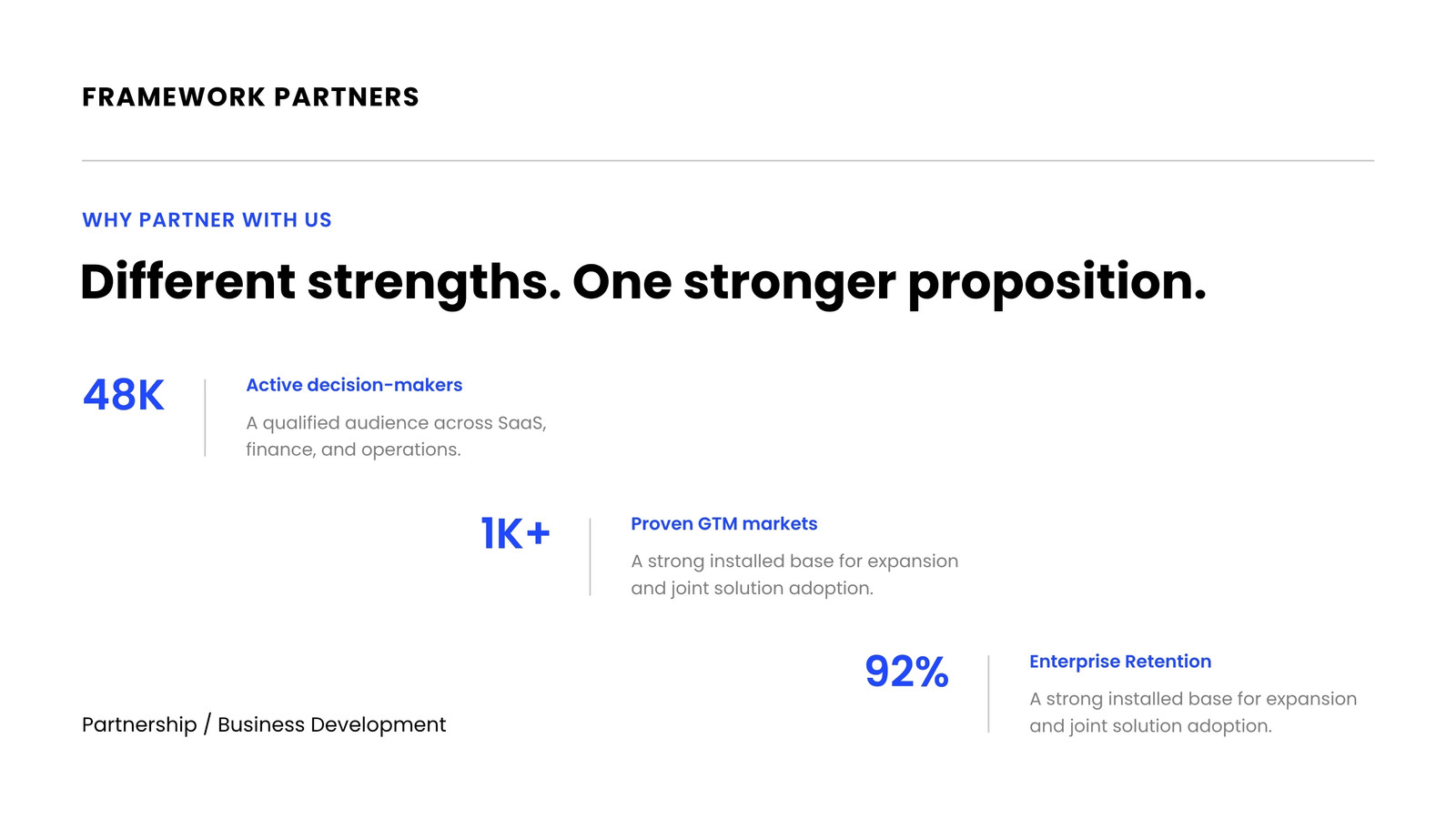 FRAMEWORK PARTNERS

WHY PARTNER WITH US

Different strengths. One stronger proposition.

48K

Active decision-makers

A qualified audience across SaaS, finance, and operations.

1K+

Proven GTM markets

A strong installed base for expansion and joint solution adoption.

92%

Enterprise Retention

A strong installed base for expansion and joint solution adoption.

Partnership / Business Development